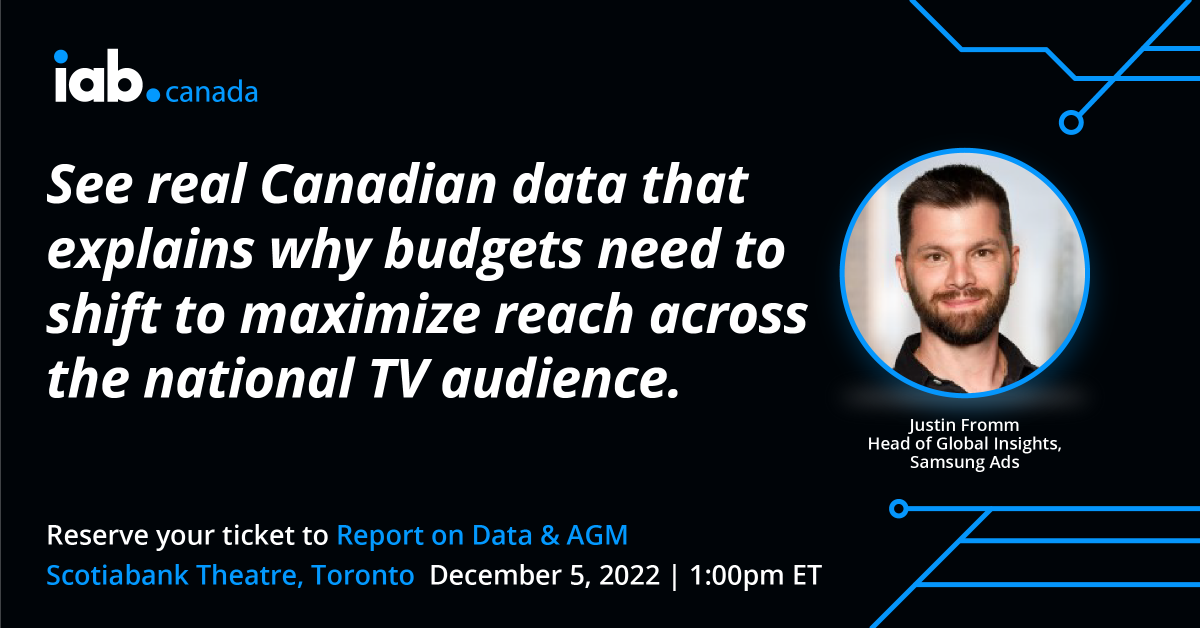 iab.canada

See real Canadian data that explains why budgets need to shift to maximize reach across the national TV audience.

Justin Fromm
Head of Global Insights,
Samsung Ads

Reserve your ticket to Report on Data & AGM
Scotiabank Theatre, Toronto December 5, 2022 | 1:00pm ET